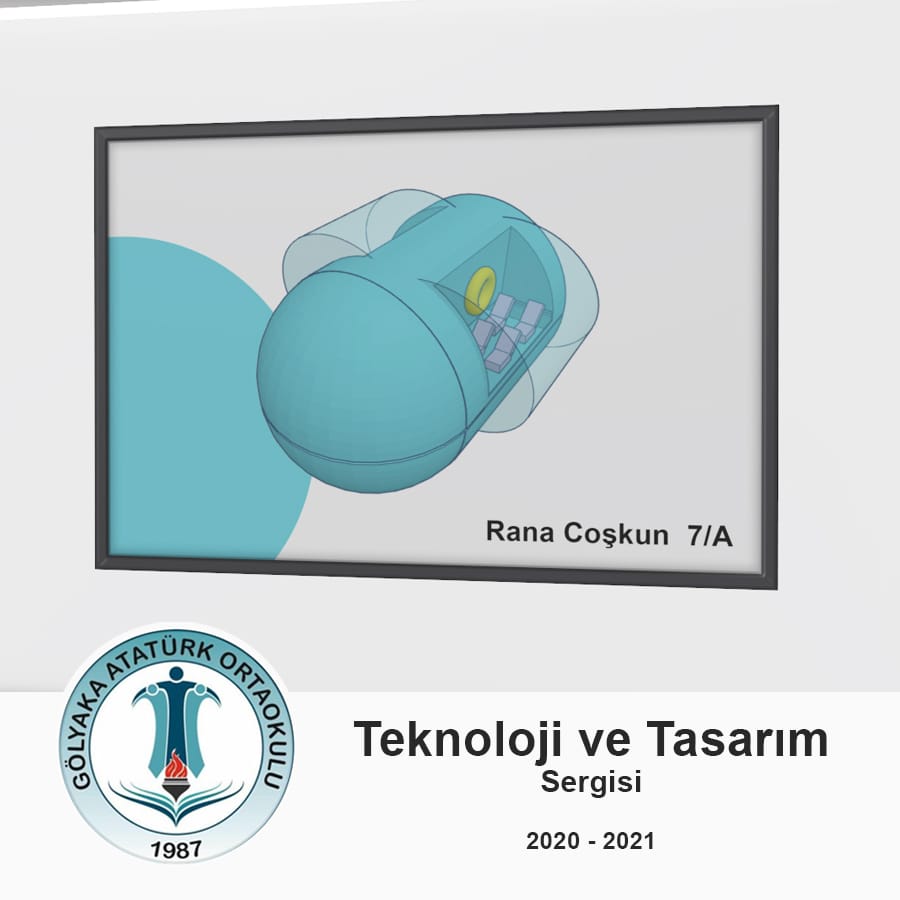 Rana Coşkun 7/A

GÖLYAKA ATATÜRK ORTAOKULU
1987

Teknoloji ve Tasarım
Sergisi

2020 - 2021